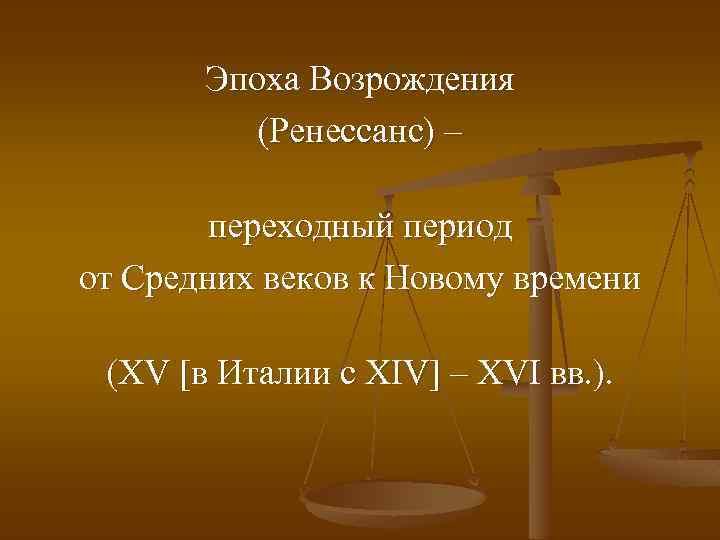 Эпоха Возрождения
(Ренессанс) –

переходный период
от Средних веков к Новому времени

(XV [в Италии с XIV] – XVI вв.).